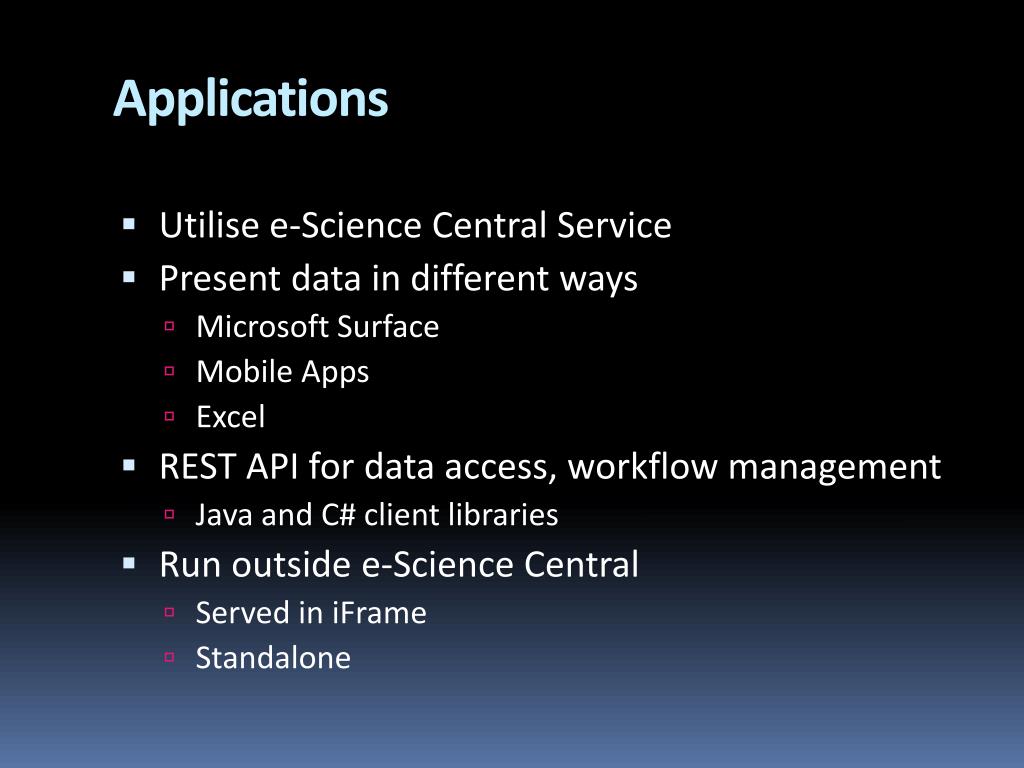 Applications

- Utilise e-Science Central Service
- Present data in different ways
  - Microsoft Surface
  - Mobile Apps
  - Excel
- REST API for data access, workflow management
  - Java and C# client libraries
- Run outside e-Science Central
  - Served in iFrame
  - Standalone